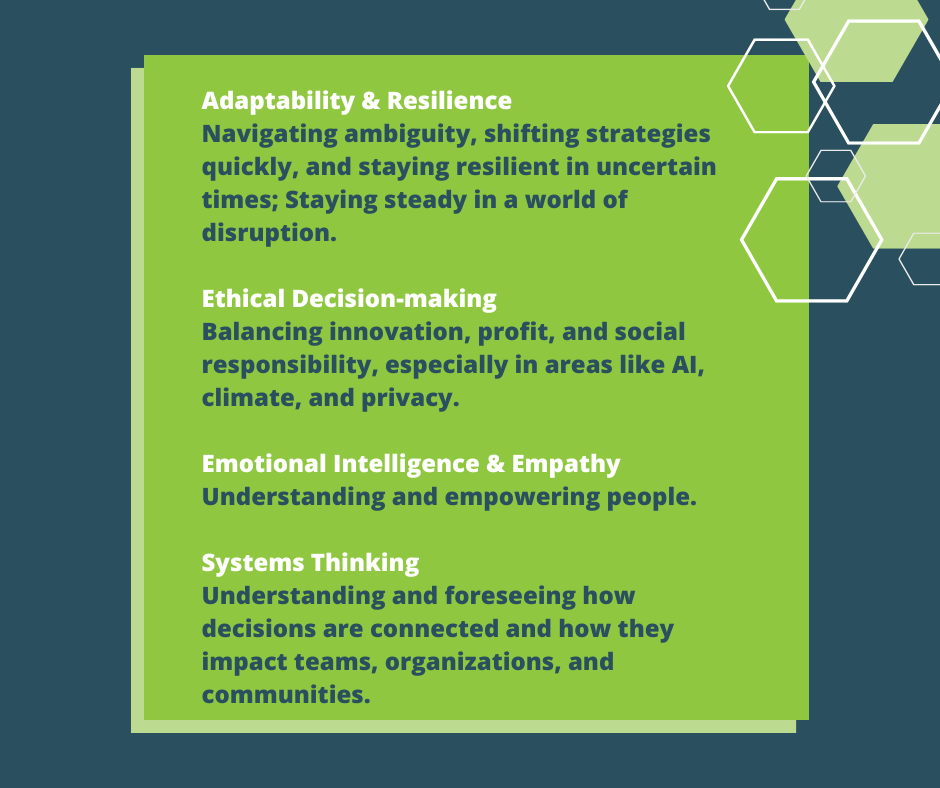 Adaptability & Resilience
Navigating ambiguity, shifting strategies quickly, and staying resilient in uncertain times; Staying steady in a world of disruption.

Ethical Decision-making
Balancing innovation, profit, and social responsibility, especially in areas like AI, climate, and privacy.

Emotional Intelligence & Empathy
Understanding and empowering people.

Systems Thinking
Understanding and foreseeing how decisions are connected and how they impact teams, organizations, and communities.